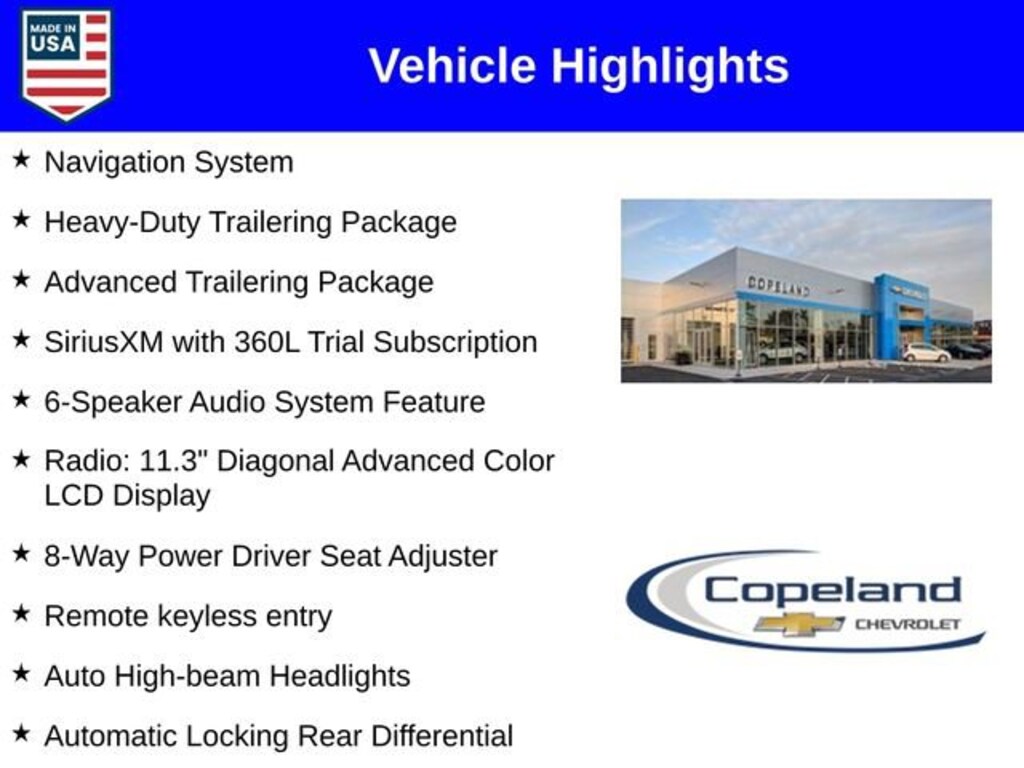 MADE IN USA

Vehicle Highlights

★ Navigation System

★ Heavy-Duty Trailering Package

★ Advanced Trailering Package

★ SiriusXM with 360L Trial Subscription

★ 6-Speaker Audio System Feature

★ Radio: 11.3" Diagonal Advanced Color LCD Display

★ 8-Way Power Driver Seat Adjuster

★ Remote keyless entry

★ Auto High-beam Headlights

★ Automatic Locking Rear Differential

COPELAND

Copeland CHEVROLET